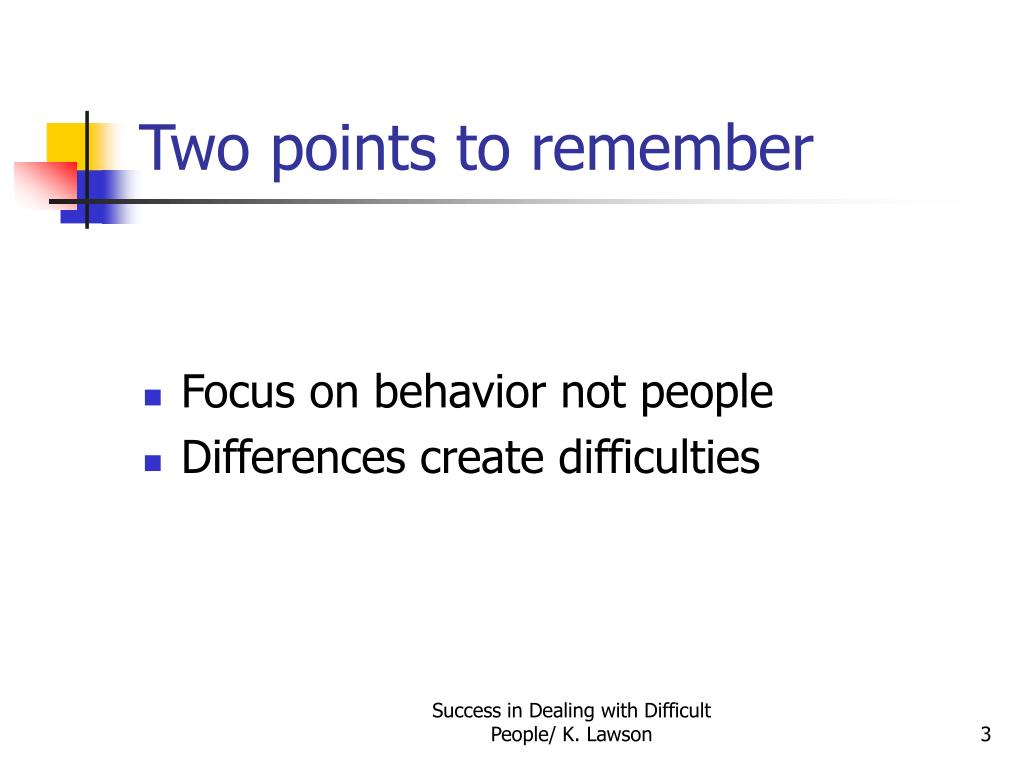 Two points to remember

- Focus on behavior not people
- Differences create difficulties

Success in Dealing with Difficult People/ K. Lawson

3